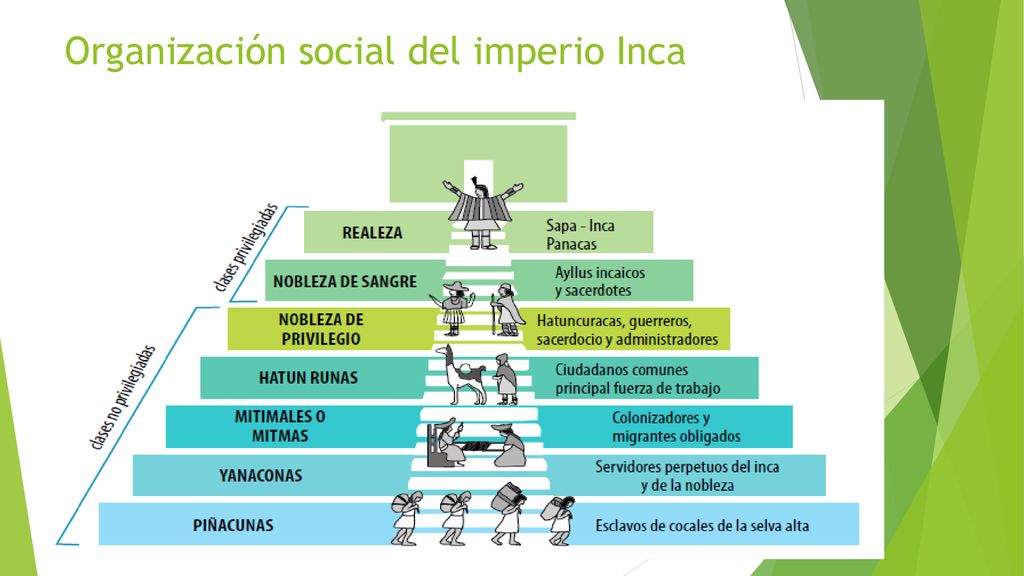 Organización social del imperio Inca

clases privilegiadas

clases no privilegiadas

REALEZA

Sapa - Inca
Panacas

NOBLEZA DE SANGRE

Ayllus incaicos
y sacerdotes

NOBLEZA DE PRIVILEGIO

Hatuncuracas, guerreros, sacerdocio y administradores

HATUN RUNAS

Ciudadanos comunes
principal fuerza de trabajo

MITIMALES O MITMAS

Colonizadores y
migrantes obligados

YANACONAS

Servidores perpetuos del inca
y de la nobleza

PIÑACUNAS

Esclavos de cocales de la selva alta